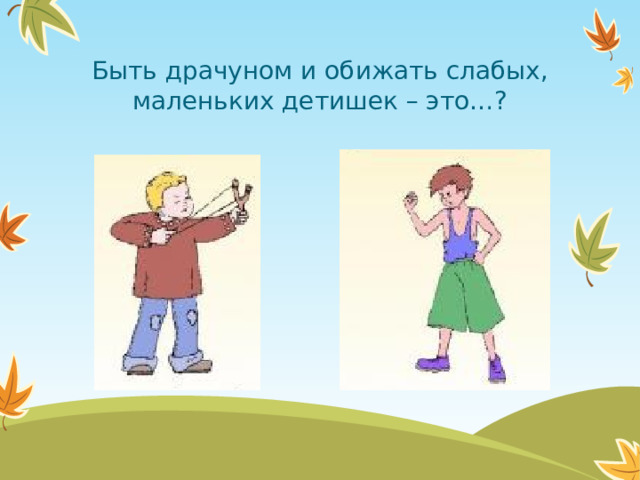 Быть драчуном и обижать слабых, маленьких детишек – это…?